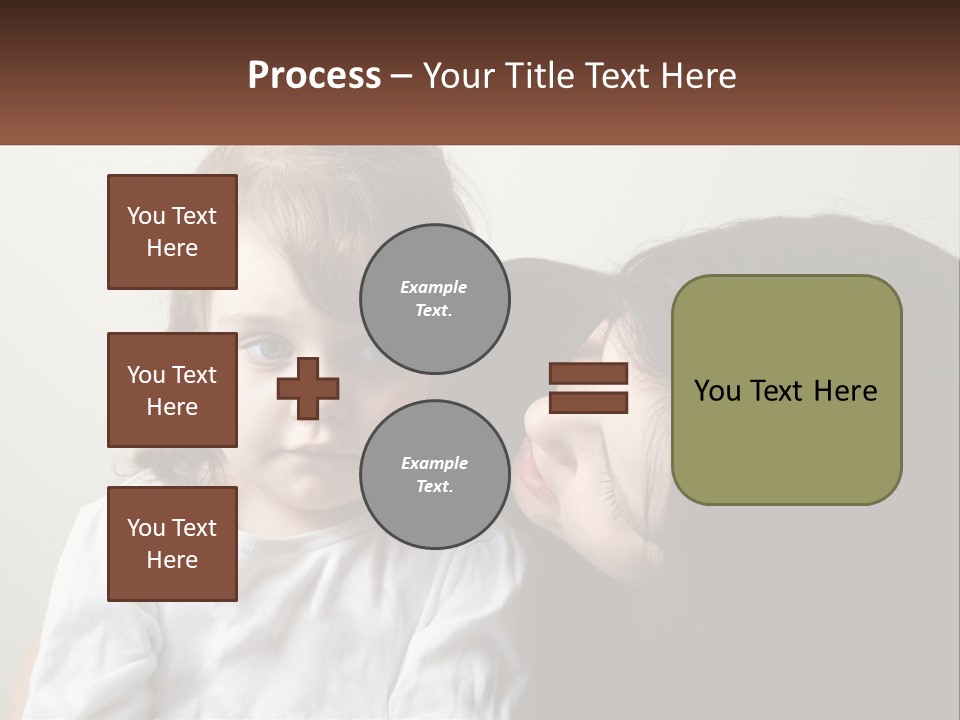 Process – Your Title Text Here

You Text Here

You Text Here

You Text Here

Example Text.

Example Text.

You Text Here